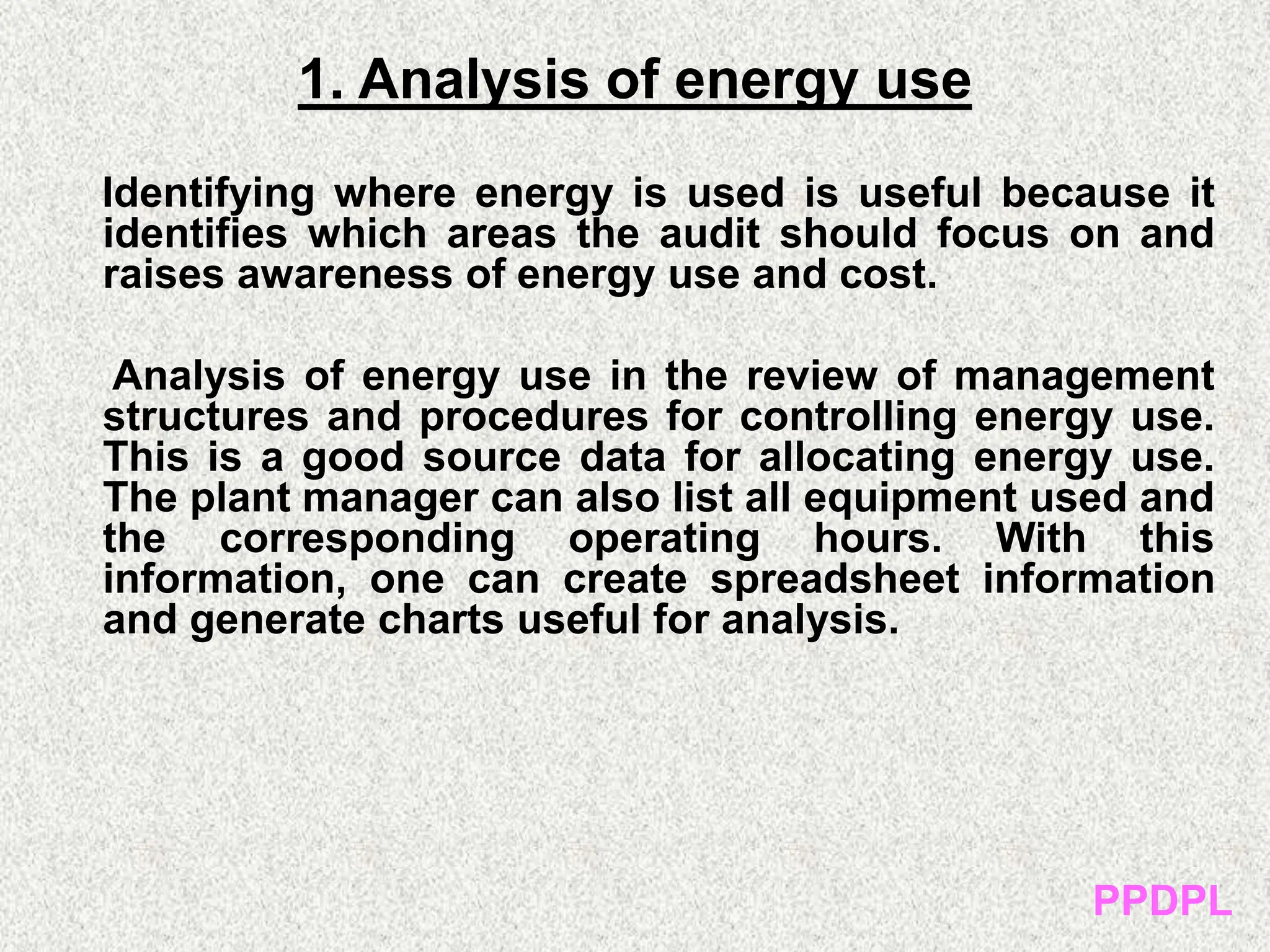 1. Analysis of energy use

Identifying where energy is used is useful because it identifies which areas the audit should focus on and raises awareness of energy use and cost.

Analysis of energy use in the review of management structures and procedures for controlling energy use. This is a good source data for allocating energy use. The plant manager can also list all equipment used and the corresponding operating hours. With this information, one can create spreadsheet information and generate charts useful for analysis.

PPDPL